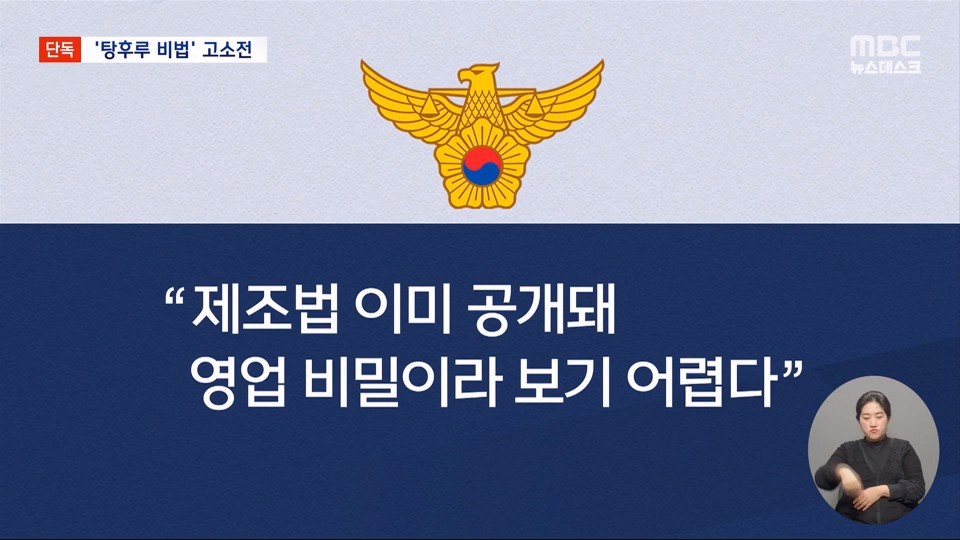 단독 '탕후루 비법' 고소전

MBC 뉴스데스크

“제조법 이미 공개돼 영업 비밀이라 보기 어렵다”